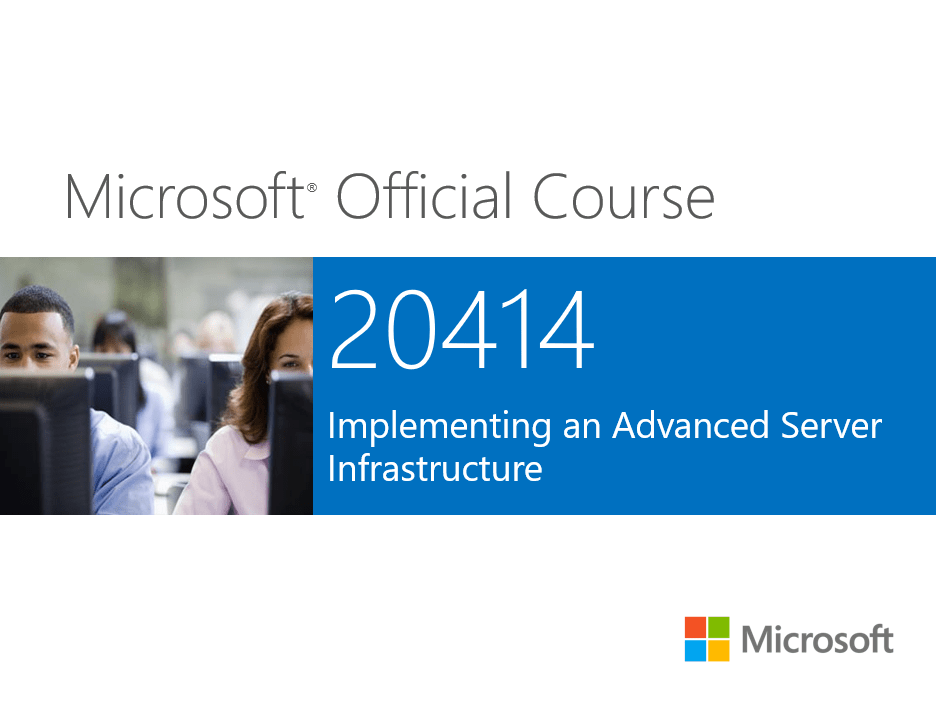 Microsoft® Official Course

20414

Implementing an Advanced Server Infrastructure

Microsoft